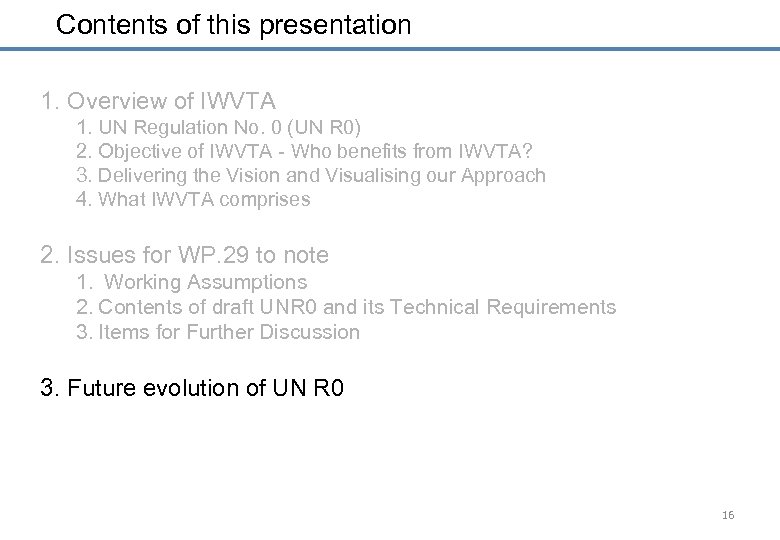 Contents of this presentation

1. Overview of IWVTA
1. UN Regulation No. 0 (UN R0)
2. Objective of IWVTA - Who benefits from IWVTA?
3. Delivering the Vision and Visualising our Approach
4. What IWVTA comprises

2. Issues for WP.29 to note
1. Working Assumptions
2. Contents of draft UNR0 and its Technical Requirements
3. Items for Further Discussion

3. Future evolution of UN R0

16